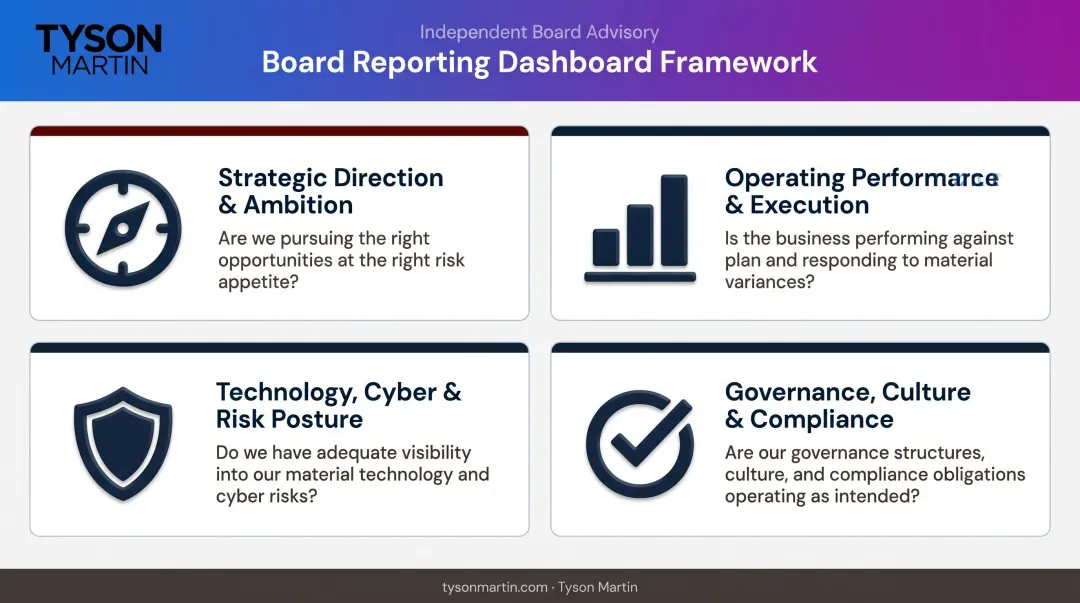 TYSON
MARTIN

Independent Board Advisory
Board Reporting Dashboard Framework

Strategic Direction & Ambition
Are we pursuing the right opportunities at the right risk appetite?

Operating Performance & Execution
Is the business performing against plan and responding to material variances?

Technology, Cyber & Risk Posture
Do we have adequate visibility into our material technology and cyber risks?

Governance, Culture & Compliance
Are our governance structures, culture, and compliance obligations operating as intended?

tysonmartin.com · Tyson Martin